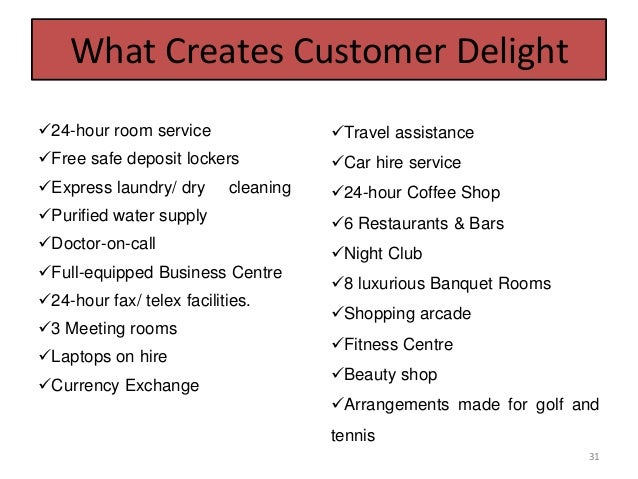 What Creates Customer Delight

✓24-hour room service
✓Free safe deposit lockers
✓Express laundry/ dry cleaning
✓Purified water supply
✓Doctor-on-call
✓Full-equipped Business Centre
✓24-hour fax/ telex facilities.
✓3 Meeting rooms
✓Laptops on hire
✓Currency Exchange

✓Travel assistance
✓Car hire service
✓24-hour Coffee Shop
✓6 Restaurants & Bars
✓Night Club
✓8 luxurious Banquet Rooms
✓Shopping arcade
✓Fitness Centre
✓Beauty shop
✓Arrangements made for golf and tennis

31